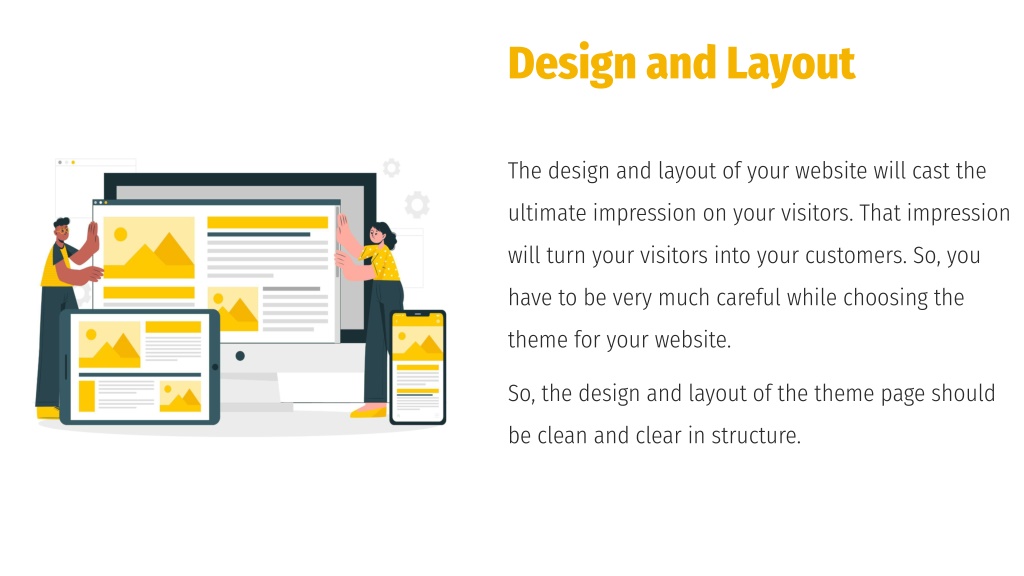 Design and Layout

The design and layout of your website will cast the ultimate impression on your visitors. That impression will turn your visitors into your customers. So, you have to be very much careful while choosing the theme for your website.

So, the design and layout of the theme page should be clean and clear in structure.